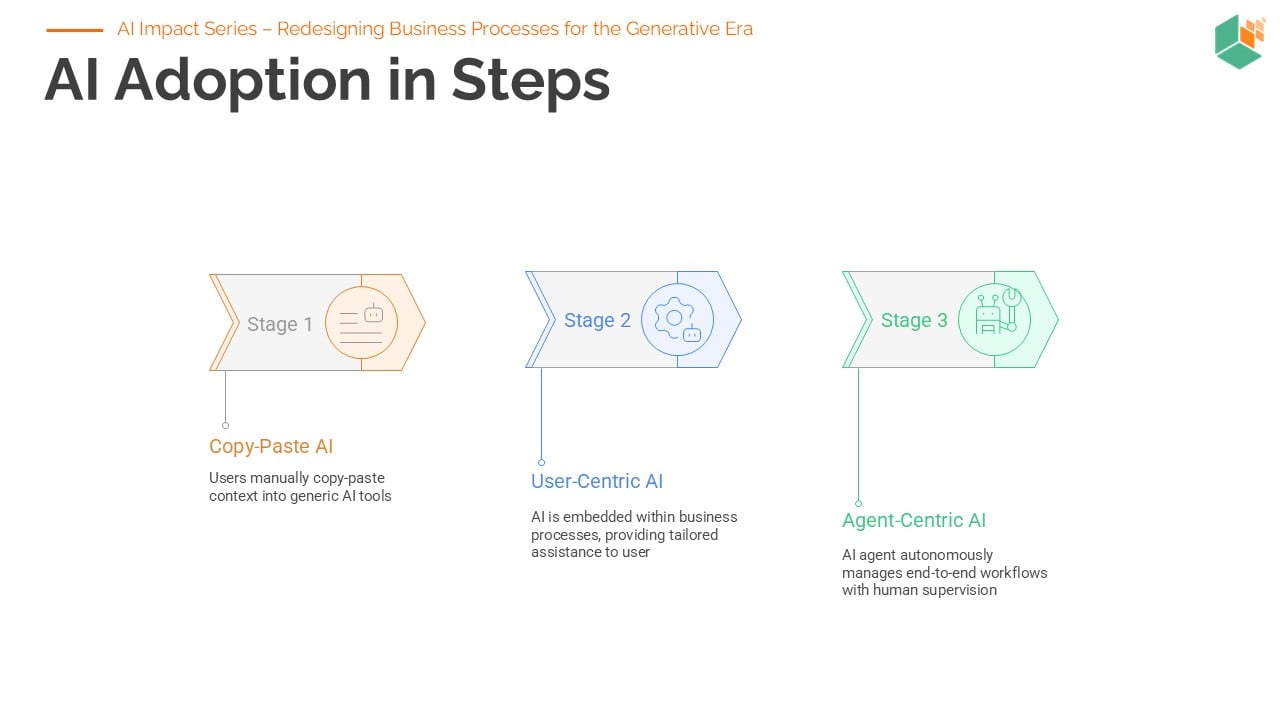 AI Impact Series – Redesigning Business Processes for the Generative Era

AI Adoption in Steps

Stage 1

Copy-Paste AI

Users manually copy-paste context into generic AI tools

Stage 2

User-Centric AI

AI is embedded within business processes, providing tailored assistance to user

Stage 3

Agent-Centric AI

AI agent autonomously manages end-to-end workflows with human supervision